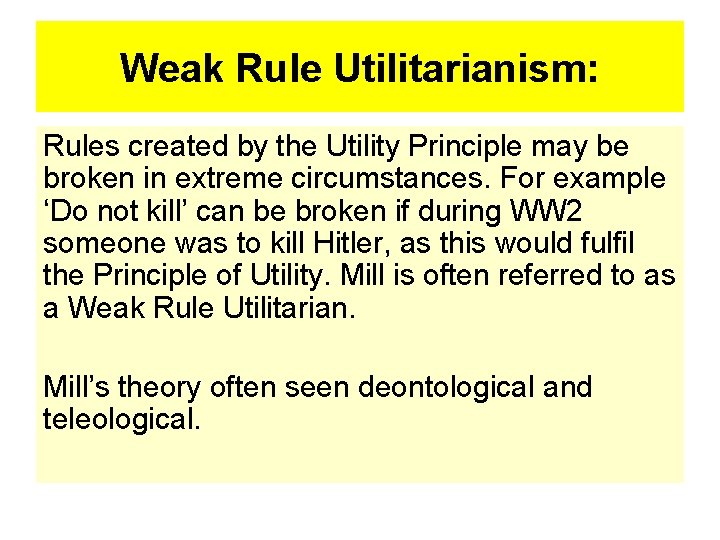 Weak Rule Utilitarianism:

Rules created by the Utility Principle may be broken in extreme circumstances. For example ‘Do not kill’ can be broken if during WW2 someone was to kill Hitler, as this would fulfil the Principle of Utility. Mill is often referred to as a Weak Rule Utilitarian.

Mill’s theory often seen deontological and teleological.